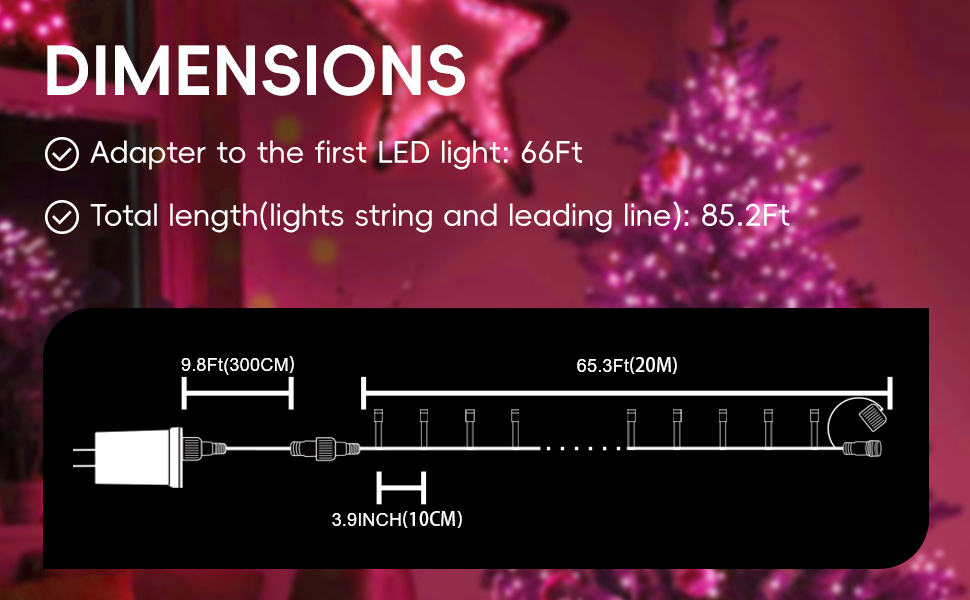 DIMENSIONS

Adapter to the first LED light: 66Ft

Total length(lights string and leading line): 85.2Ft

9.8Ft(300CM)

65.3Ft(20M)

3.9INCH(10CM)